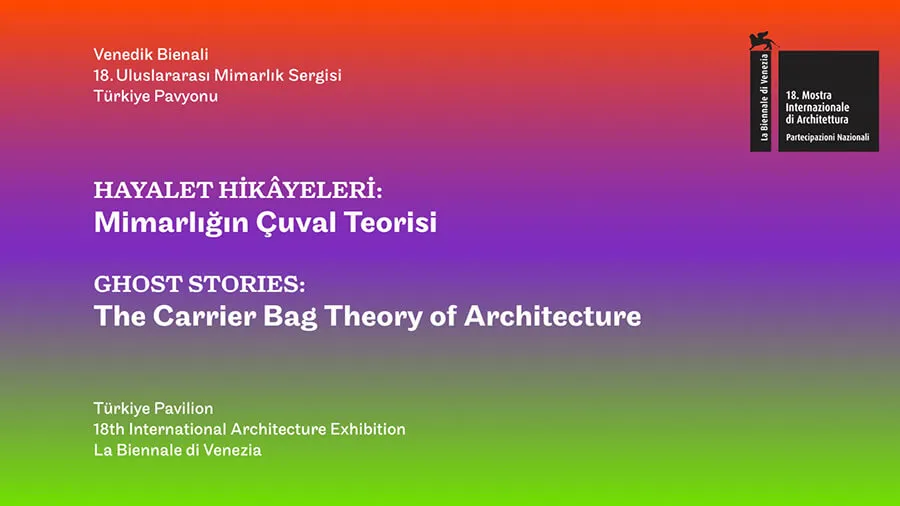 Venedik Bienali
18. Uluslararası Mimarlık Sergisi
Türkiye Pavyonu

La Biennale di Venezia

18. Mostra
Internazionale
di Architettura
Partecipazioni Nazionali

HAYALET HİKÂYELERİ:
Mimarlığın Çuval Teorisi

GHOST STORIES:
The Carrier Bag Theory of Architecture

Türkiye Pavilion
18th International Architecture Exhibition
La Biennale di Venezia